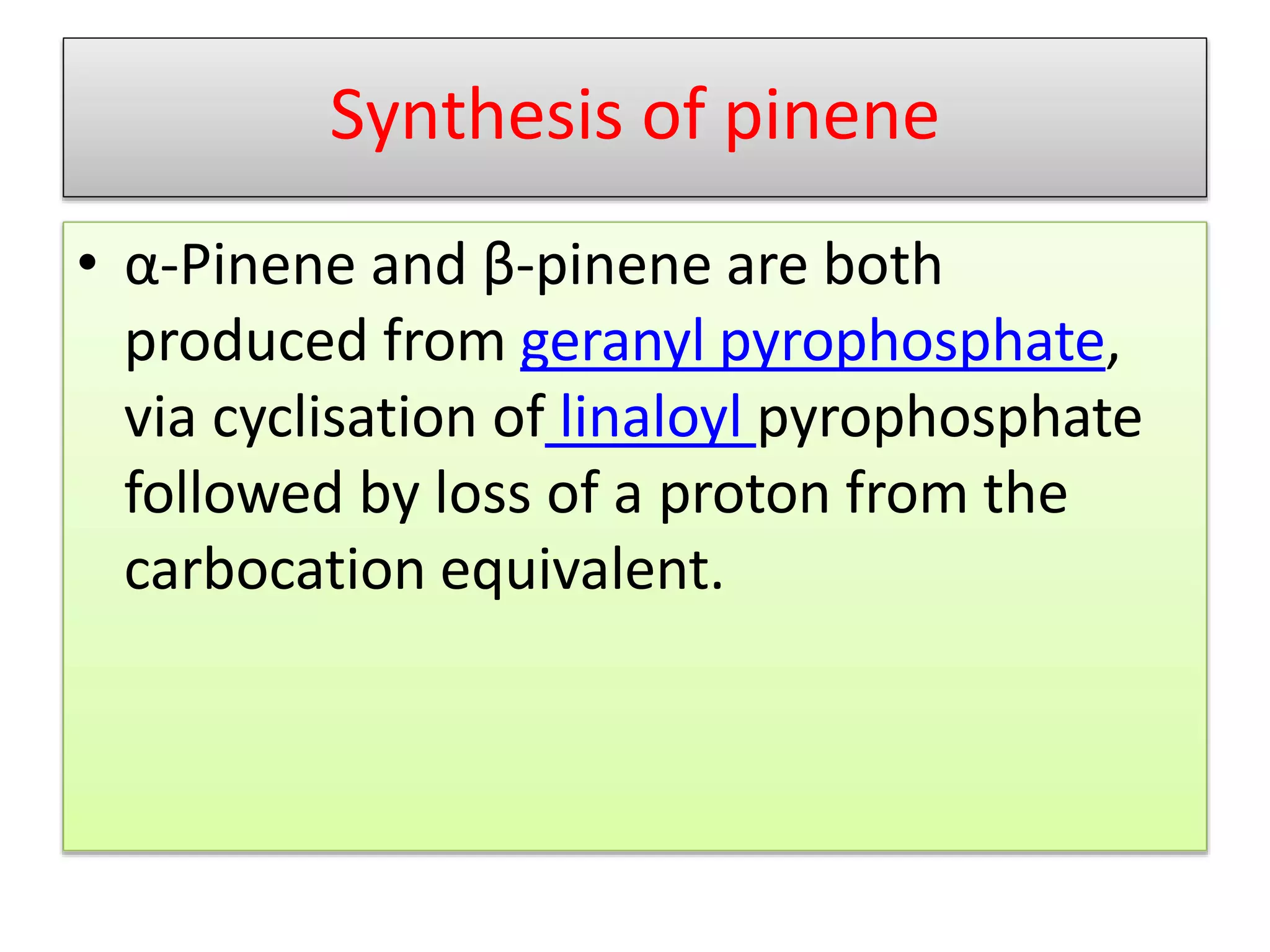 Synthesis of pinene

• α-Pinene and β-pinene are both produced from geranyl pyrophosphate, via cyclisation of linaloyl pyrophosphate followed by loss of a proton from the carbocation equivalent.